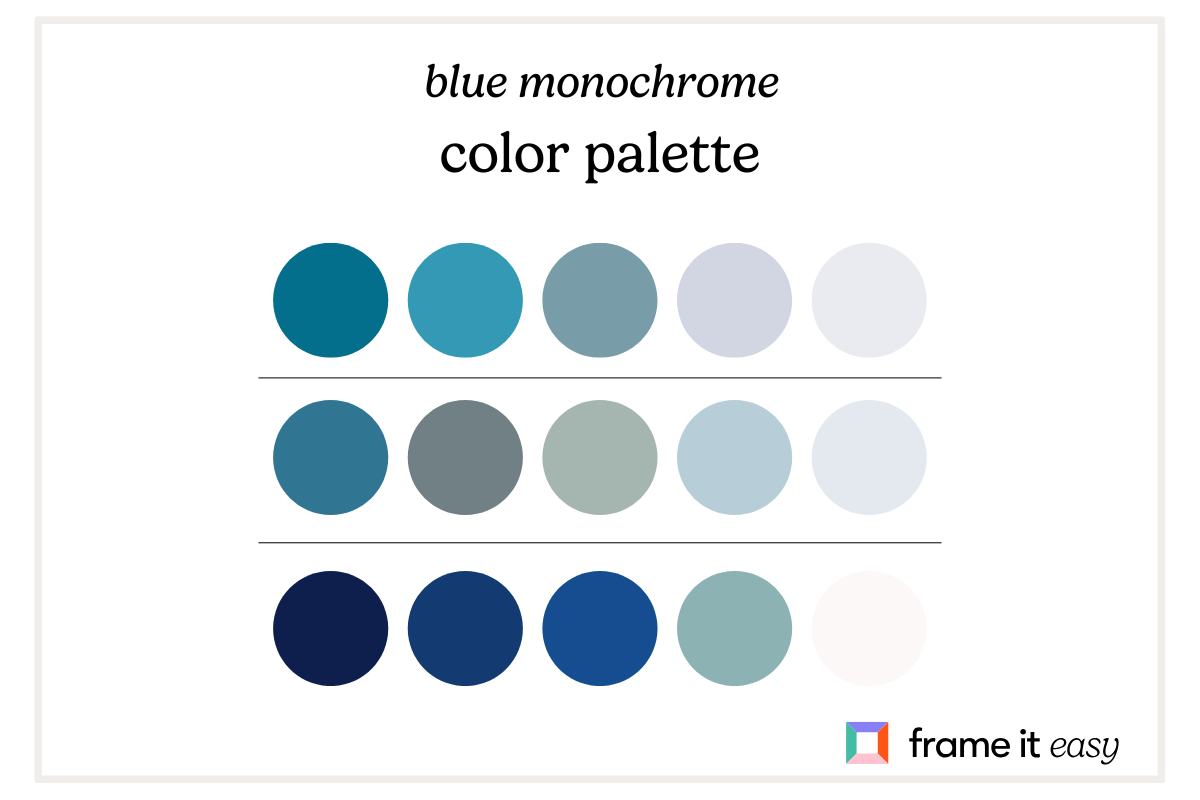 blue monochrome
color palette

frame it easy